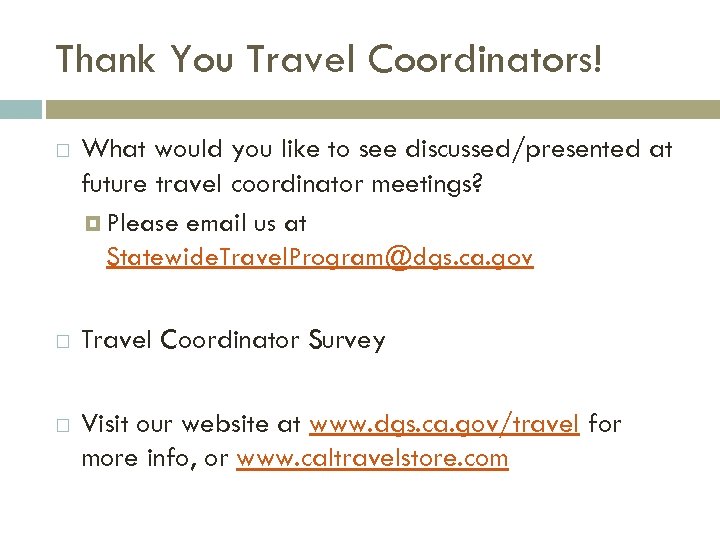 Thank You Travel Coordinators!

What would you like to see discussed/presented at future travel coordinator meetings?

Please email us at StatewideTravelProgram@dgs.ca.gov

Travel Coordinator Survey

Visit our website at www.dgs.ca.gov/travel for more info, or www.caltravelstore.com